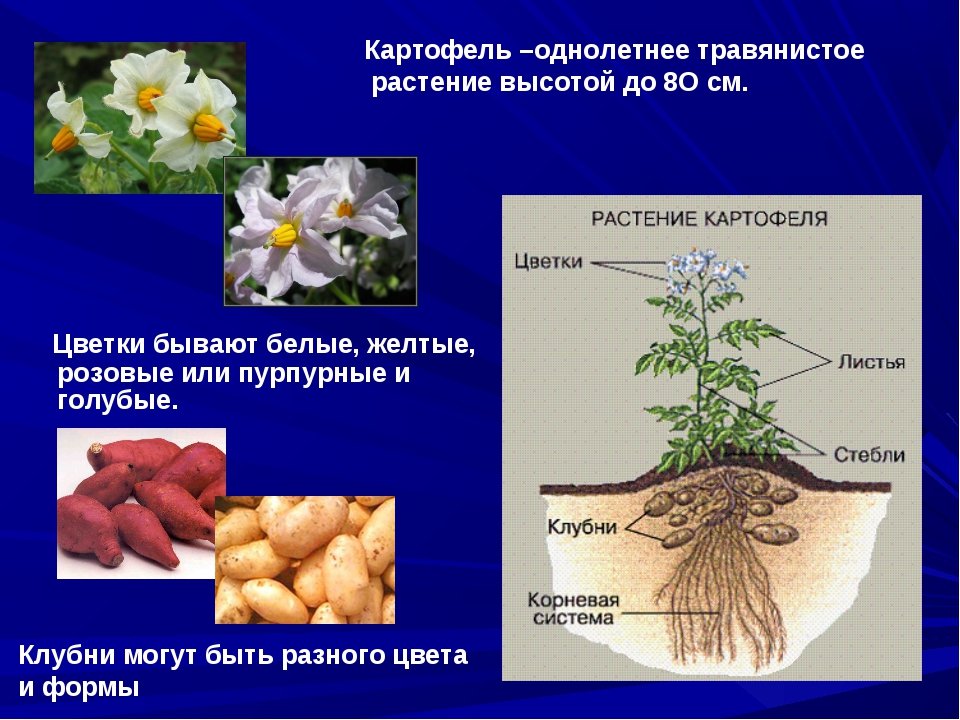 Картофель –однолетнее травянистое растение высотой до 8О см.

Цветки бывают белые, желтые, розовые или пурпурные и голубые.

Клубни могут быть разного цвета и формы

РАСТЕНИЕ КАРТОФЕЛЯ

Цветки

Листья

Стебли

Клубни

Корневая система